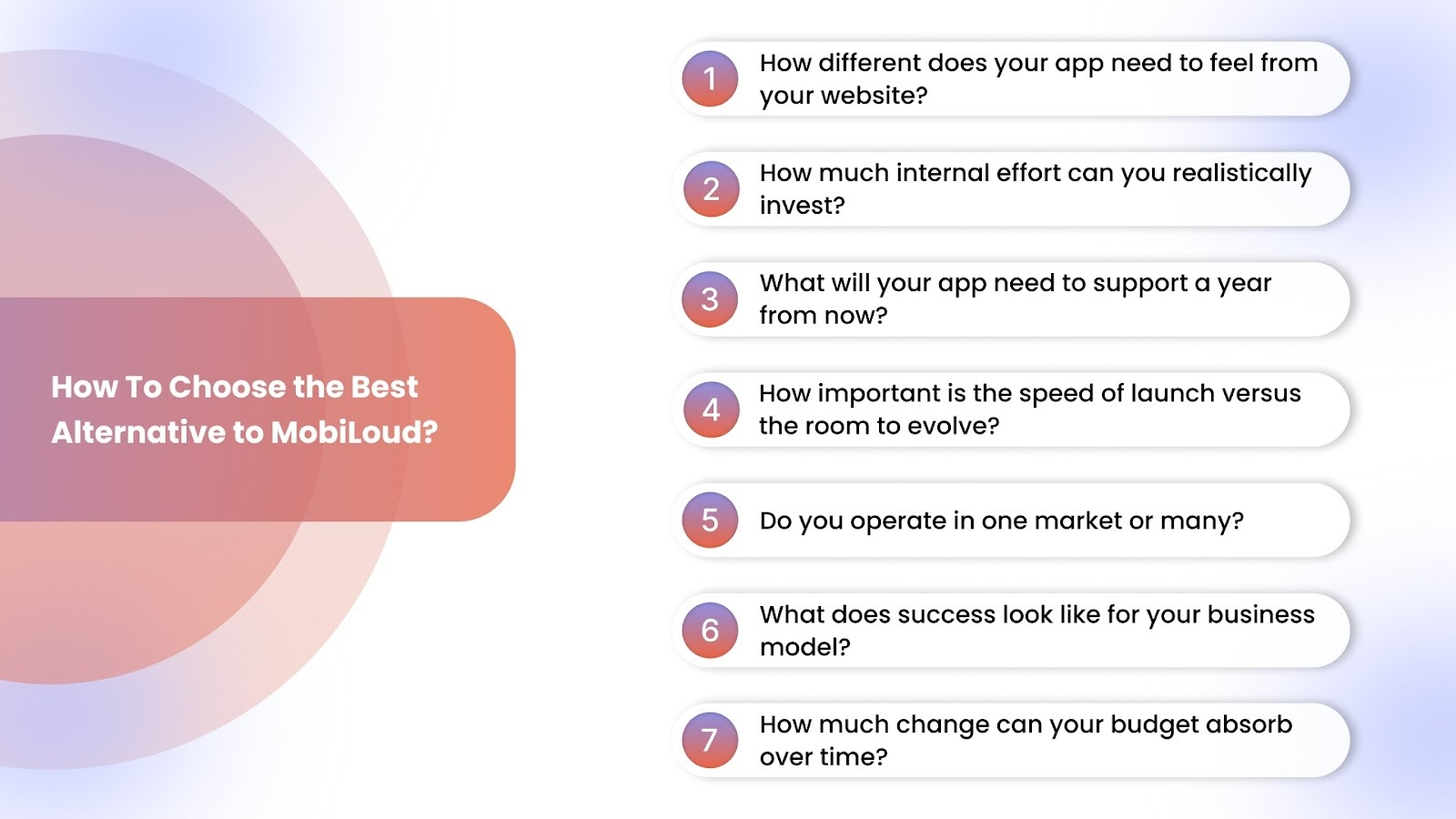 How To Choose the Best Alternative to MobiLoud?

1 How different does your app need to feel from your website?

2 How much internal effort can you realistically invest?

3 What will your app need to support a year from now?

4 How important is the speed of launch versus the room to evolve?

5 Do you operate in one market or many?

6 What does success look like for your business model?

7 How much change can your budget absorb over time?